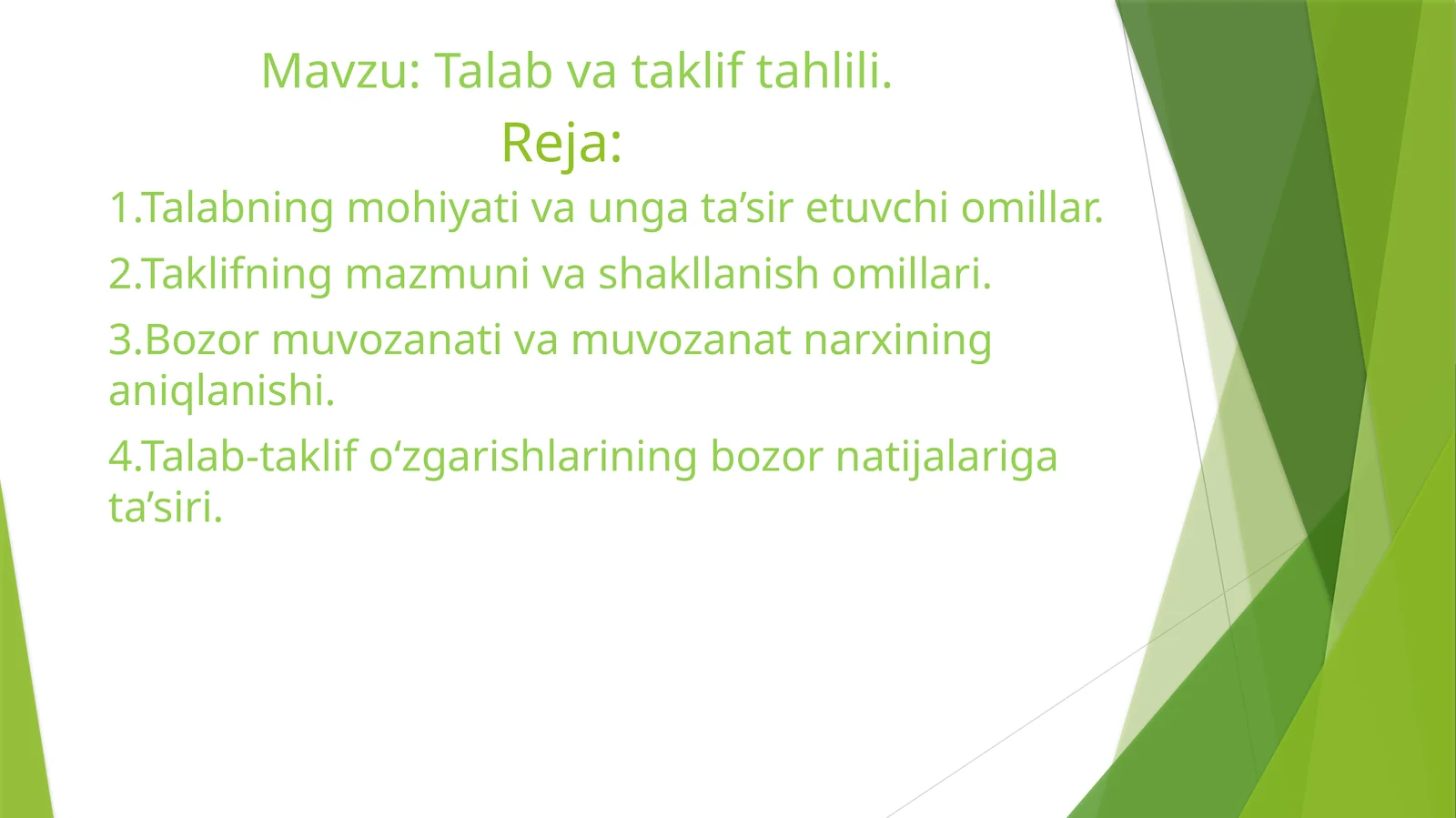 Mavzu: Talab va taklif tahlili.

Reja:

1.Talabning mohiyati va unga ta’sir etuvchi omillar.

2.Taklifning mazmuni va shakllanish omillari.

3.Bozor muvozanati va muvozanat narxining aniqlanishi.

4.Talab-taklif o‘zgarishlarining bozor natijalariga ta’siri.